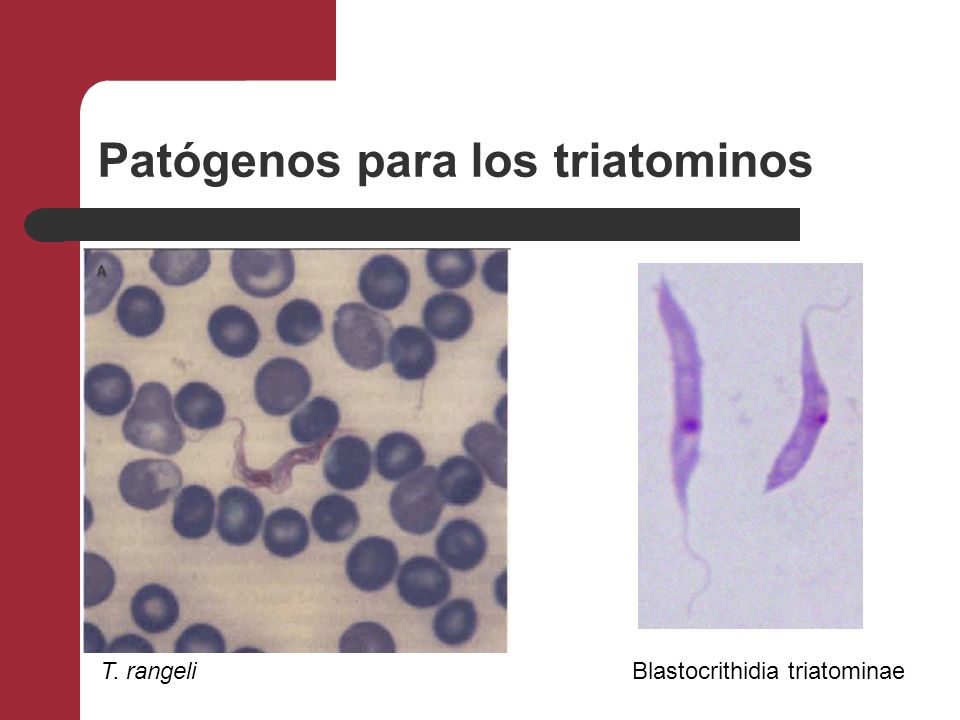 Patógenos para los triatominos

A

T. rangeli

Blastocrithidia triatominae